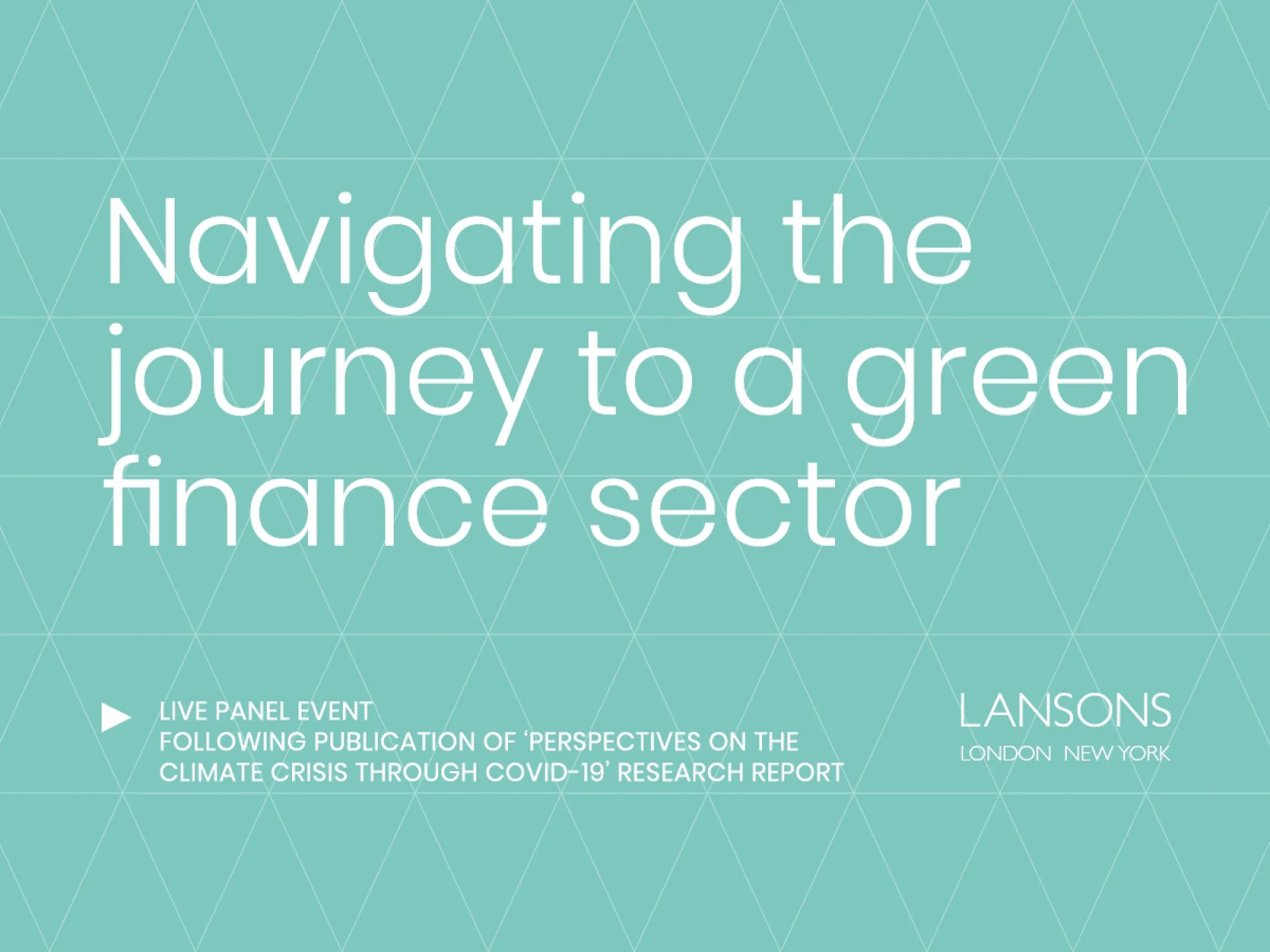 Navigating the journey to a green finance sector

LIVE PANEL EVENT
FOLLOWING PUBLICATION OF ‘PERSPECTIVES ON THE CLIMATE CRISIS THROUGH COVID-19’ RESEARCH REPORT

LANSONS
LONDON NEW YORK